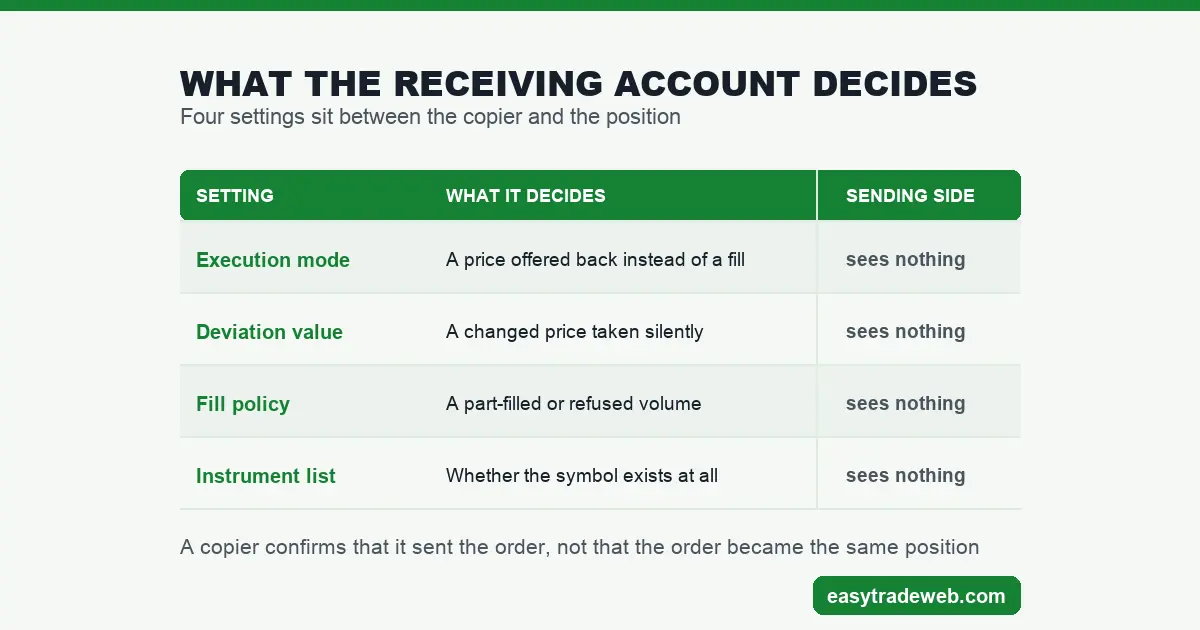 WHAT THE RECEIVING ACCOUNT DECIDES

Four settings sit between the copier and the position

| SETTING | WHAT IT DECIDES | SENDING SIDE |
|---|---|---|
| Execution mode | A price offered back instead of a fill | sees nothing |
| Deviation value | A changed price taken silently | sees nothing |
| Fill policy | A part-filled or refused volume | sees nothing |
| Instrument list | Whether the symbol exists at all | sees nothing |

A copier confirms that it sent the order, not that the order became the same position

easytradeweb.com